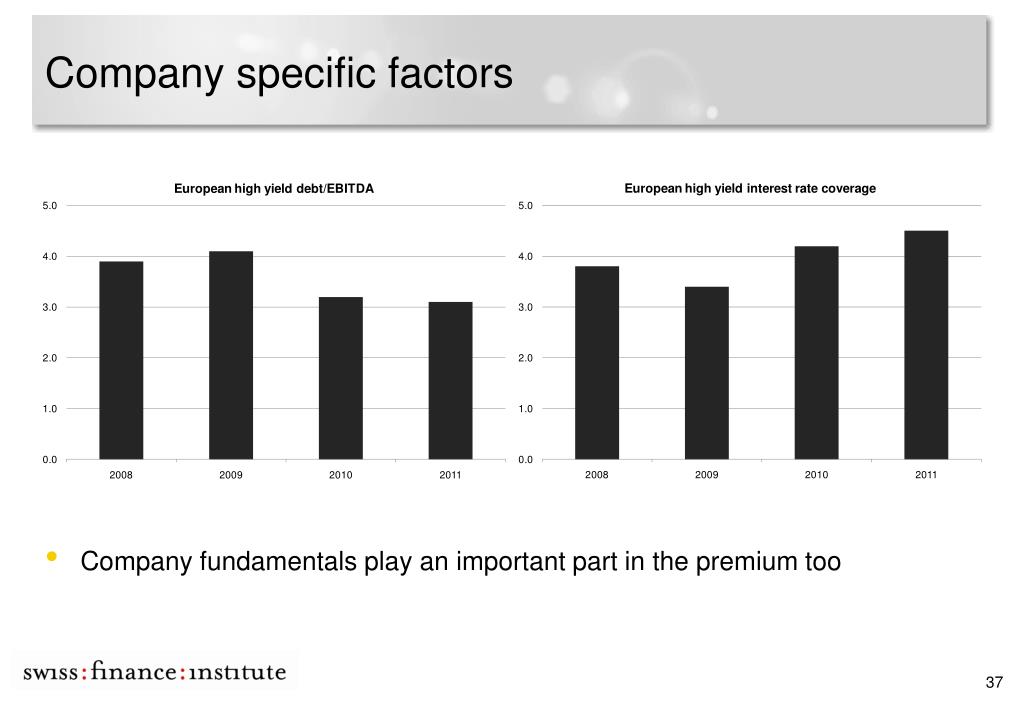 Company specific factors

European high yield debt/EBITDA

5.0
4.0
3.0
2.0
1.0
0.0

2008 2009 2010 2011

European high yield interest rate coverage

5.0
4.0
3.0
2.0
1.0
0.0

2008 2009 2010 2011

• Company fundamentals play an important part in the premium too

swiss:finance:institute

37